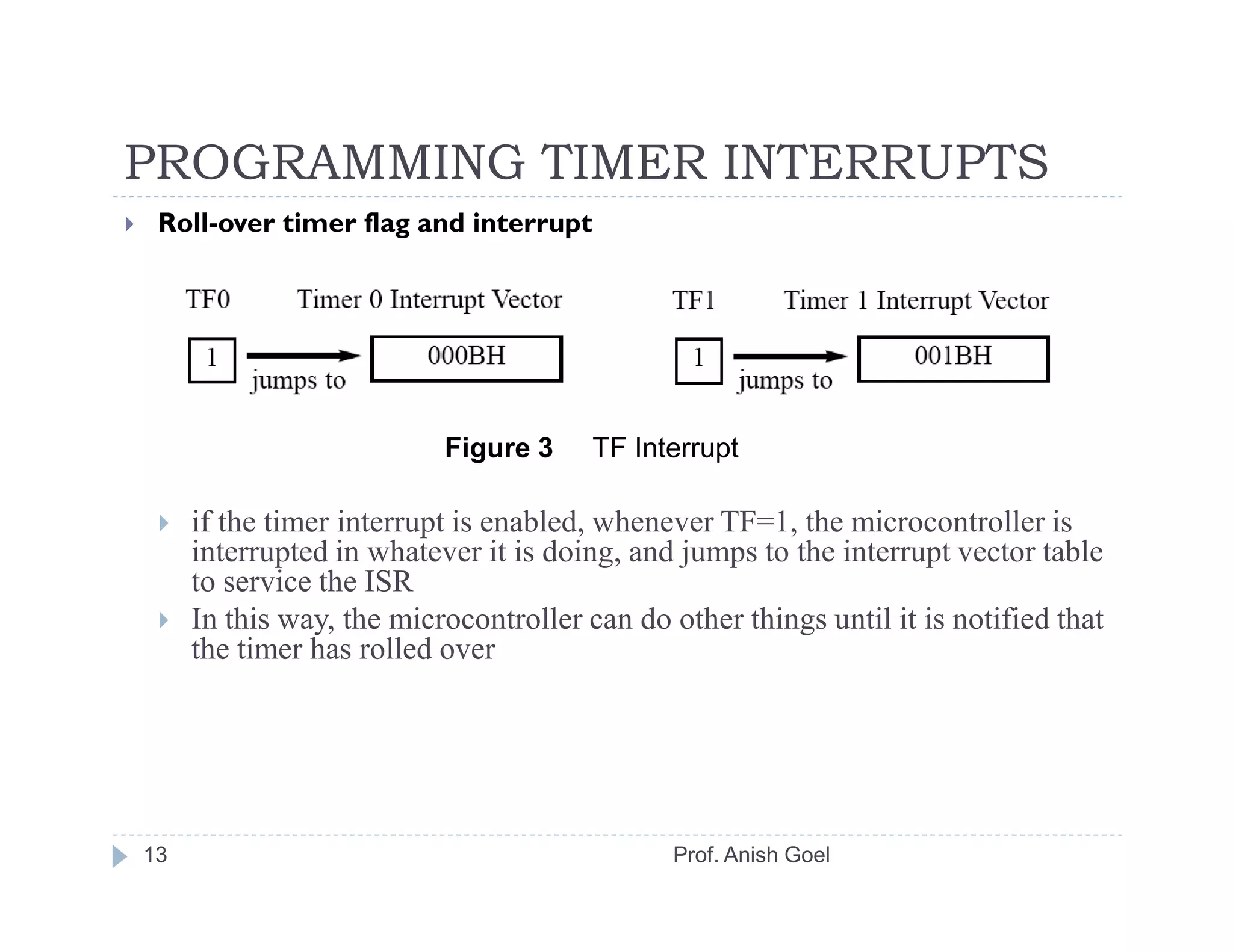 PROGRAMMING TIMER INTERRUPTS

Roll-over timer flag and interrupt

TF0 Timer 0 Interrupt Vector

1 jumps to 000BH

TF1 Timer 1 Interrupt Vector

1 jumps to 001BH

Figure 3 TF Interrupt

if the timer interrupt is enabled, whenever TF=1, the microcontroller is interrupted in whatever it is doing, and jumps to the interrupt vector table to service the ISR

In this way, the microcontroller can do other things until it is notified that the timer has rolled over

13

Prof. Anish Goel